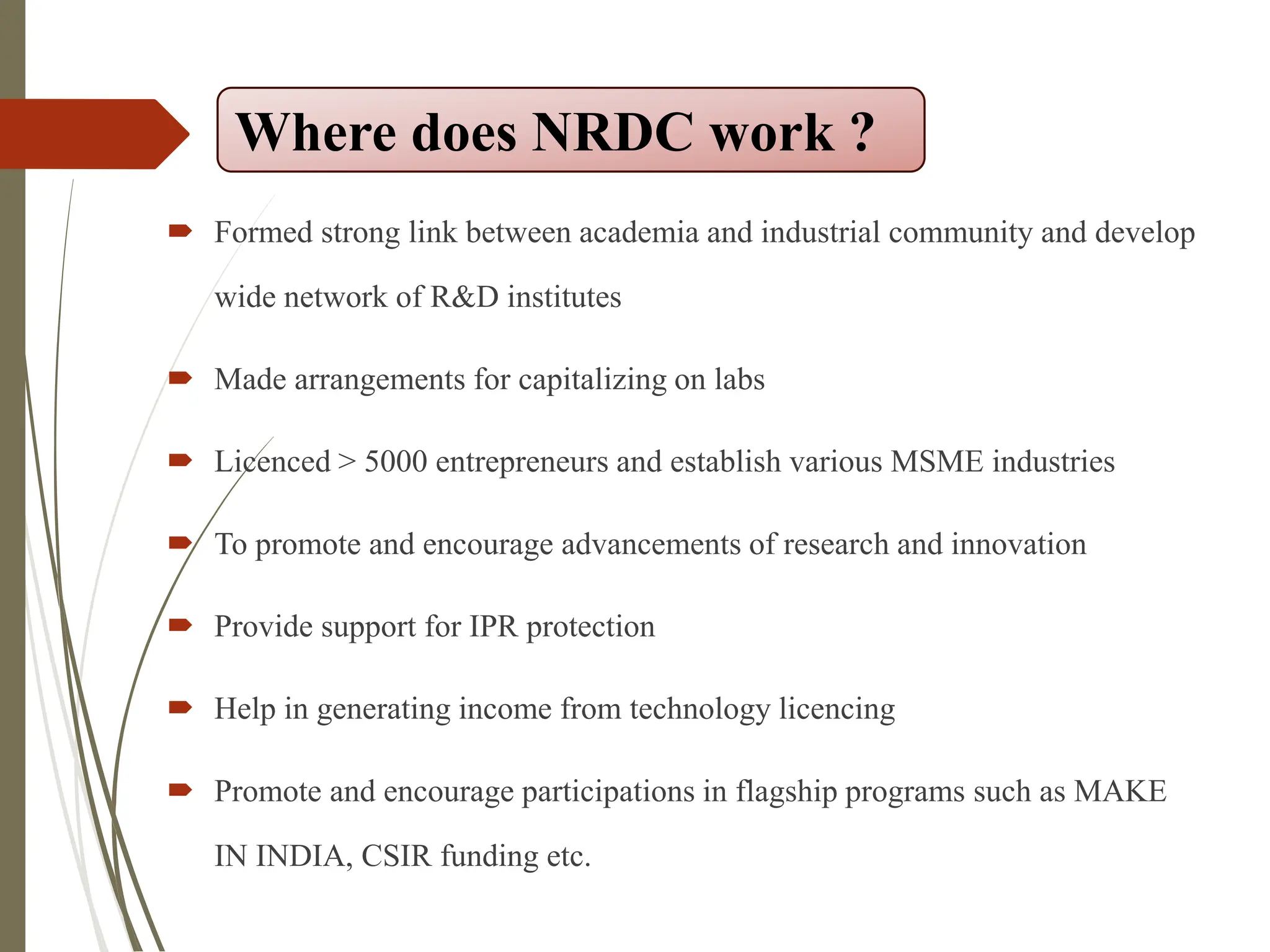 Where does NRDC work ?

Formed strong link between academia and industrial community and develop wide network of R&D institutes

Made arrangements for capitalizing on labs

Licenced > 5000 entrepreneurs and establish various MSME industries

To promote and encourage advancements of research and innovation

Provide support for IPR protection

Help in generating income from technology licencing

Promote and encourage participations in flagship programs such as MAKE IN INDIA, CSIR funding etc.